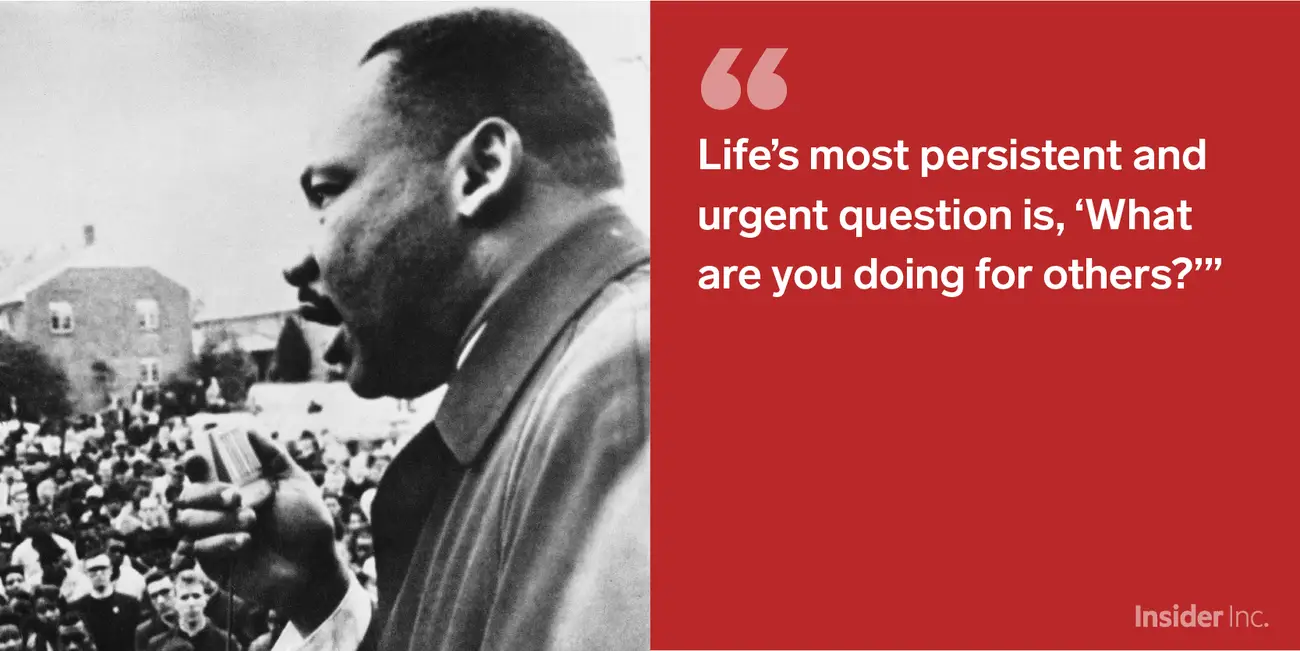 “

Life’s most persistent and urgent question is, ‘What are you doing for others?’”

Insider Inc.